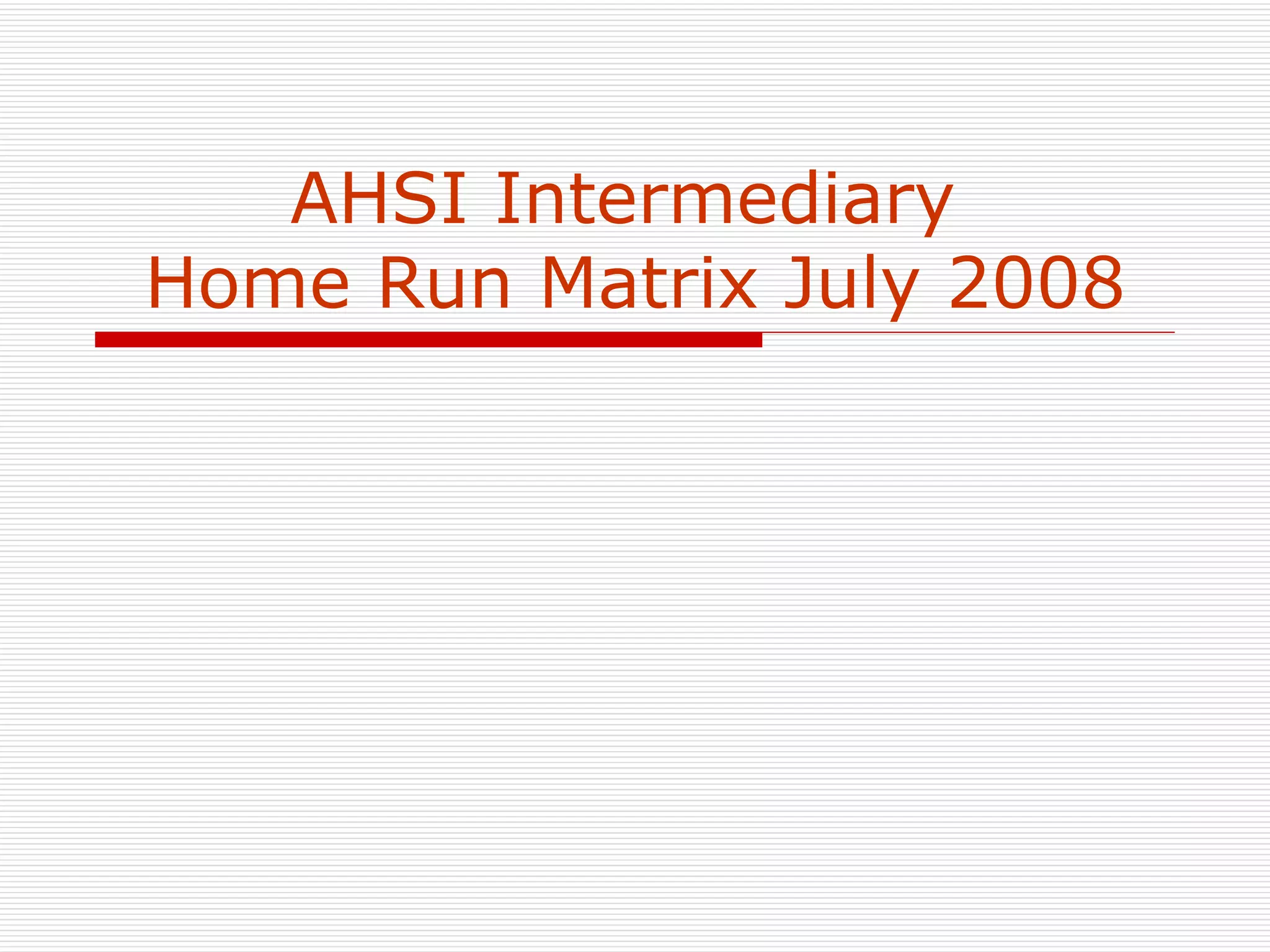 AHSI Intermediary
Home Run Matrix July 2008